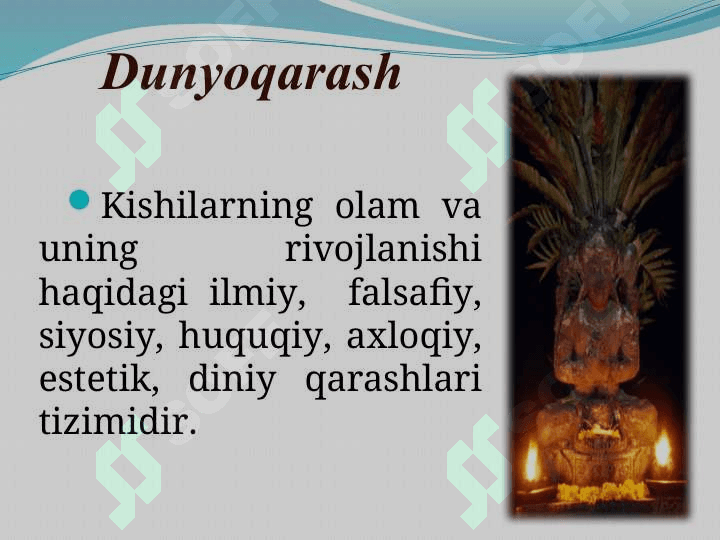 Dunyoqarash

Kishilarning olam va uning rivojlanishi haqidagi ilmiy, falsafiy, siyosiy, huquqiy, axloqiy, estetik, diniy qarashlari tizimidir.